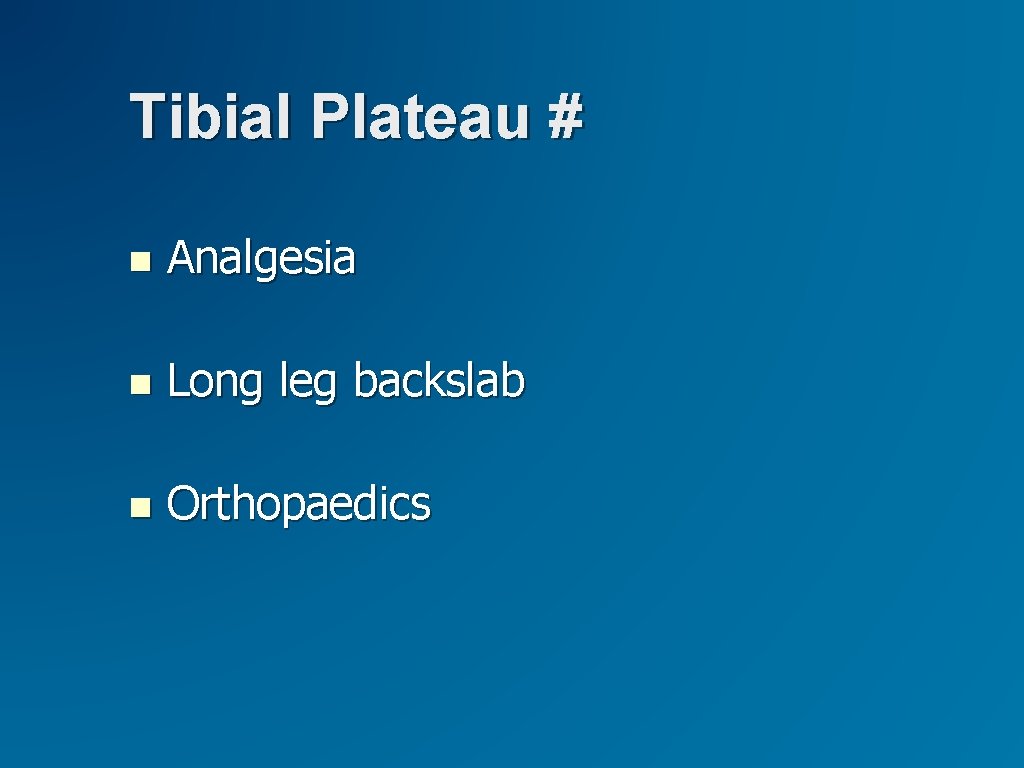 Tibial Plateau #

- Analgesia
- Long leg backslab
- Orthopaedics